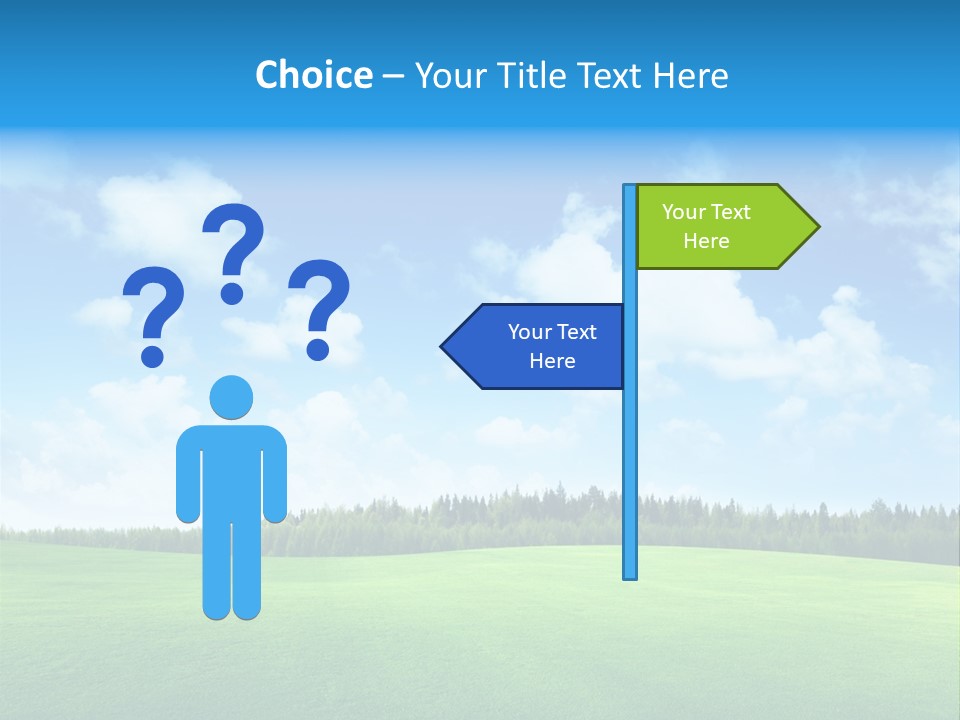 Choice – Your Title Text Here

? ? ?

Your Text Here

Your Text Here